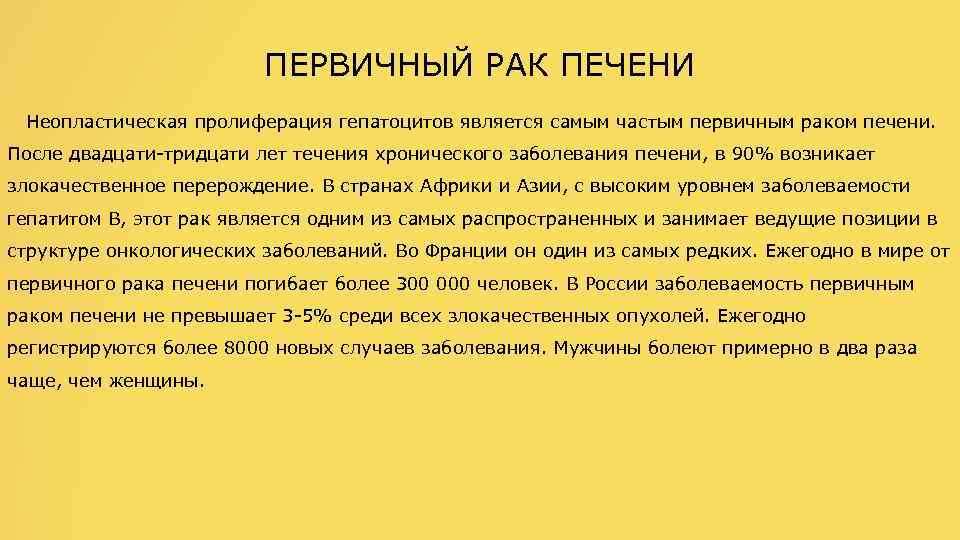 ПЕРВИЧНЫЙ РАК ПЕЧЕНИ

Неопластическая пролиферация гепатоцитов является самым частым первичным раком печени. После двадцати-тридцати лет течения хронического заболевания печени, в 90% возникает злокачественное перерождение. В странах Африки и Азии, с высоким уровнем заболеваемости гепатитом В, этот рак является одним из самых распространенных и занимает ведущие позиции в структуре онкологических заболеваний. Во Франции он один из самых редких. Ежегодно в мире от первичного рака печени погибает более 300 000 человек. В России заболеваемость первичным раком печени не превышает 3-5% среди всех злокачественных опухолей. Ежегодно регистрируются более 8000 новых случаев заболевания. Мужчины болеют примерно в два раза чаще, чем женщины.